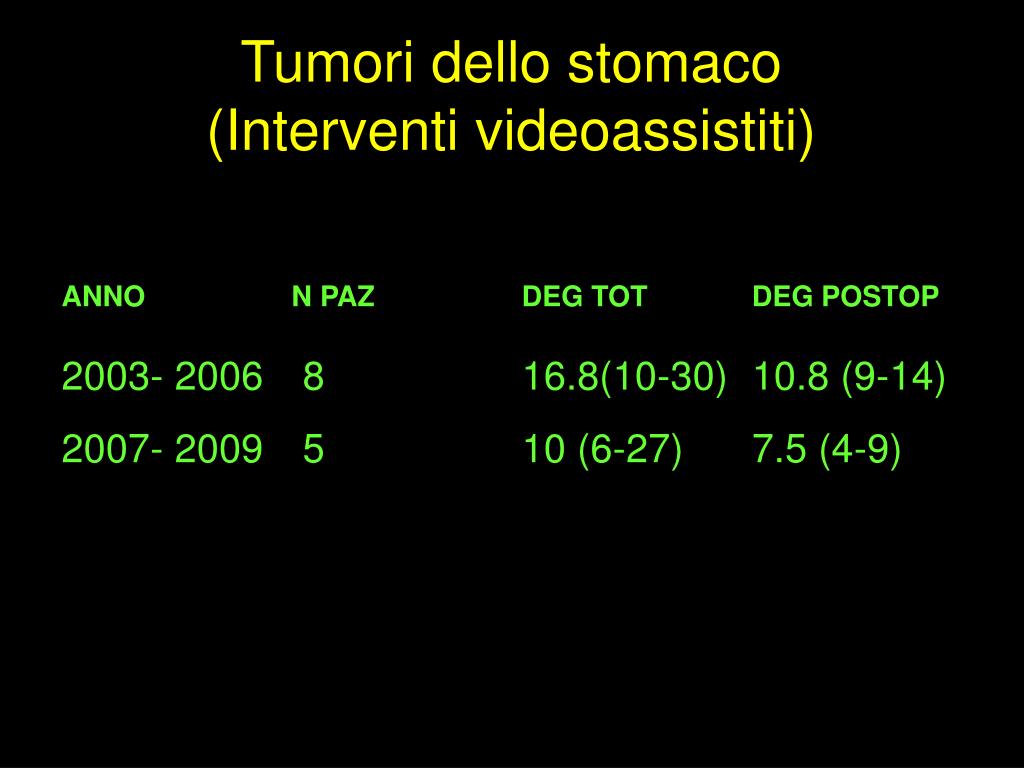 Tumori dello stomaco
(Interventi videoassistiti)

| ANNO | N PAZ | DEG TOT | DEG POSTOP |
|---|---|---|---|
| 2003- 2006 | 8 | 16.8(10-30) | 10.8 (9-14) |
| 2007- 2009 | 5 | 10 (6-27) | 7.5 (4-9) |